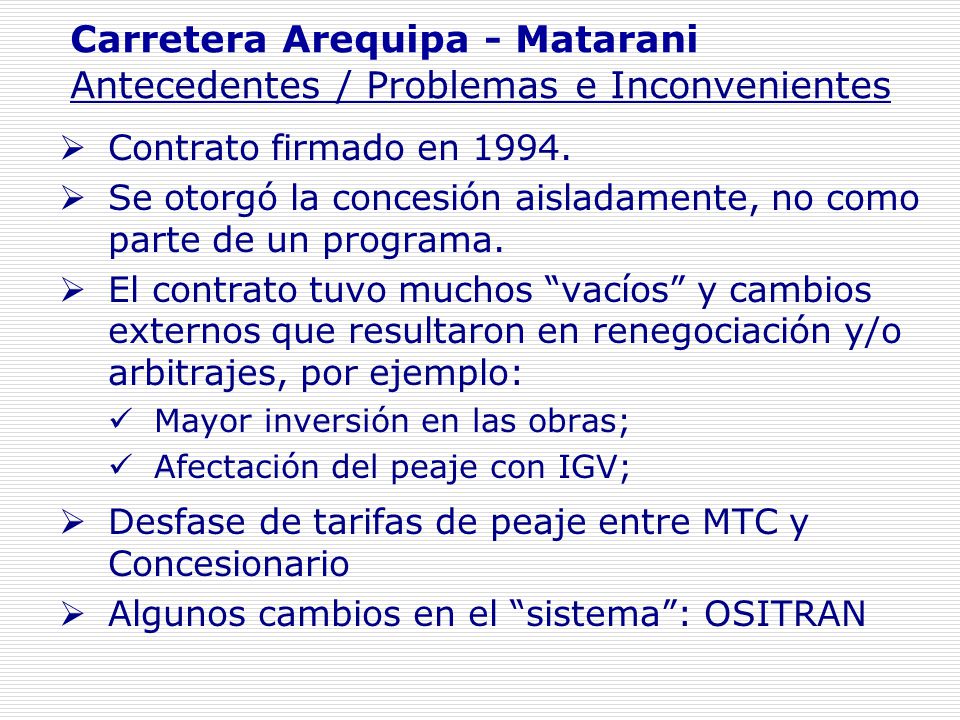 Carretera Arequipa - Matarani
Antecedentes / Problemas e Inconvenientes

➢ Contrato firmado en 1994.
➢ Se otorgó la concesión aisladamente, no como parte de un programa.
➢ El contrato tuvo muchos “vacíos” y cambios externos que resultaron en renegociación y/o arbitrajes, por ejemplo:
✓ Mayor inversión en las obras;
✓ Afectación del peaje con IGV;
➢ Desfase de tarifas de peaje entre MTC y Concesionario
➢ Algunos cambios en el “sistema”: OSITRAN